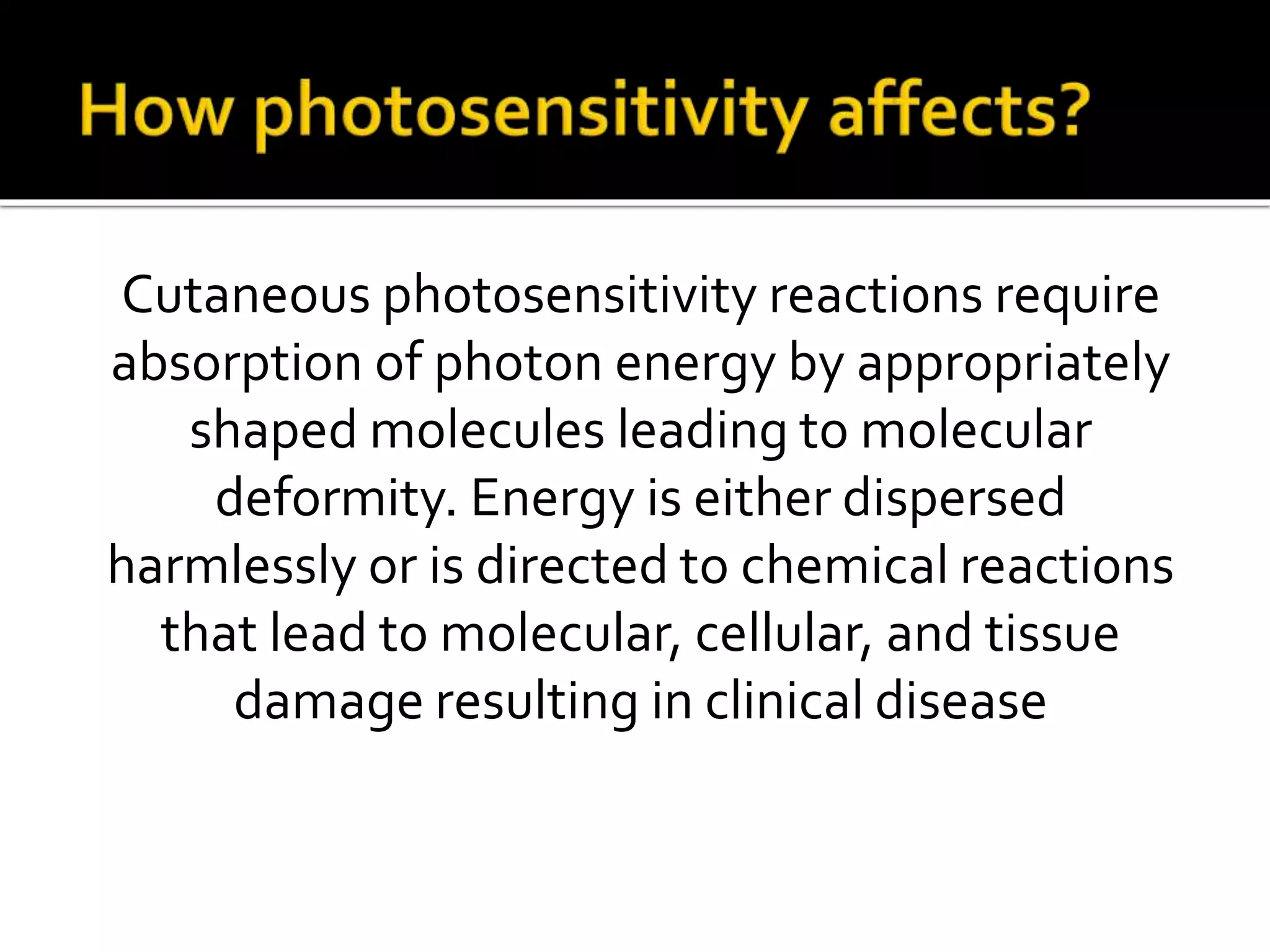 How photosensitivity affects?

Cutaneous photosensitivity reactions require absorption of photon energy by appropriately shaped molecules leading to molecular deformity. Energy is either dispersed harmlessly or is directed to chemical reactions that lead to molecular, cellular, and tissue damage resulting in clinical disease